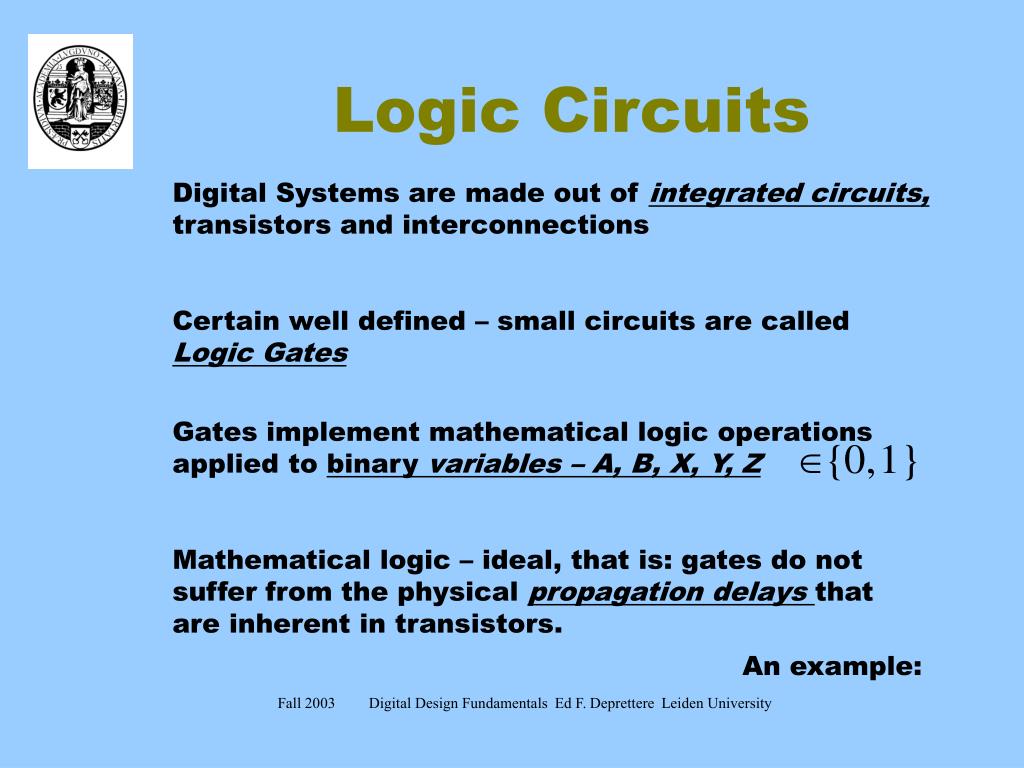 Logic Circuits

Digital Systems are made out of integrated circuits, transistors and interconnections

Certain well defined – small circuits are called Logic Gates

Gates implement mathematical logic operations applied to binary variables – A, B, X, Y, Z $\in \{0,1\}$

Mathematical logic – ideal, that is: gates do not suffer from the physical propagation delays that are inherent in transistors.

An example:

Fall 2003 Digital Design Fundamentals Ed F. Deprettere Leiden University